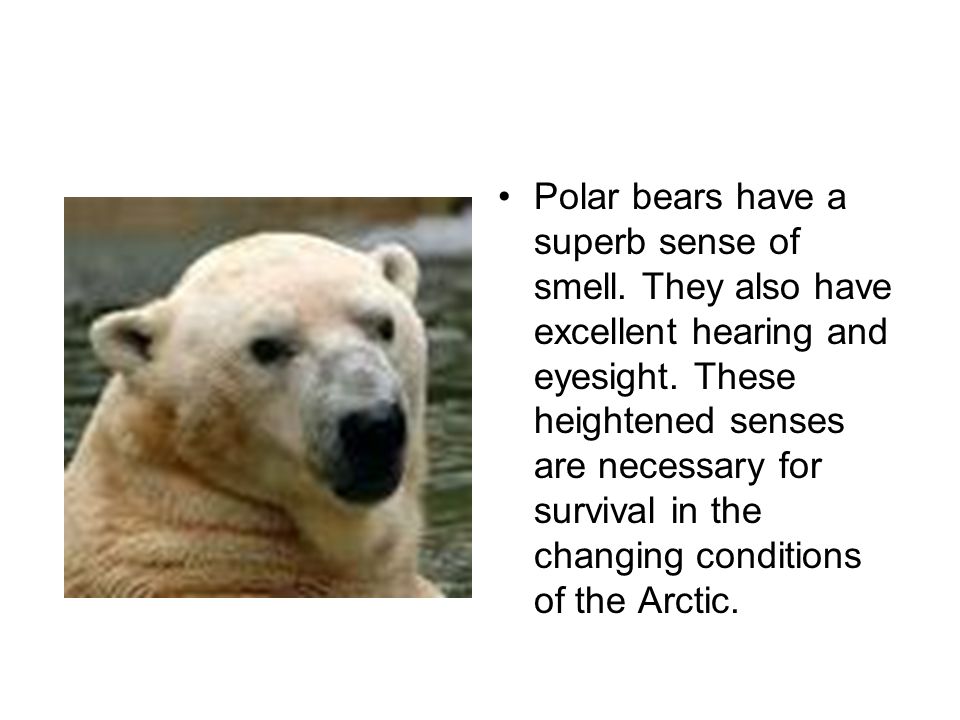 • Polar bears have a superb sense of smell. They also have excellent hearing and eyesight. These heightened senses are necessary for survival in the changing conditions of the Arctic.